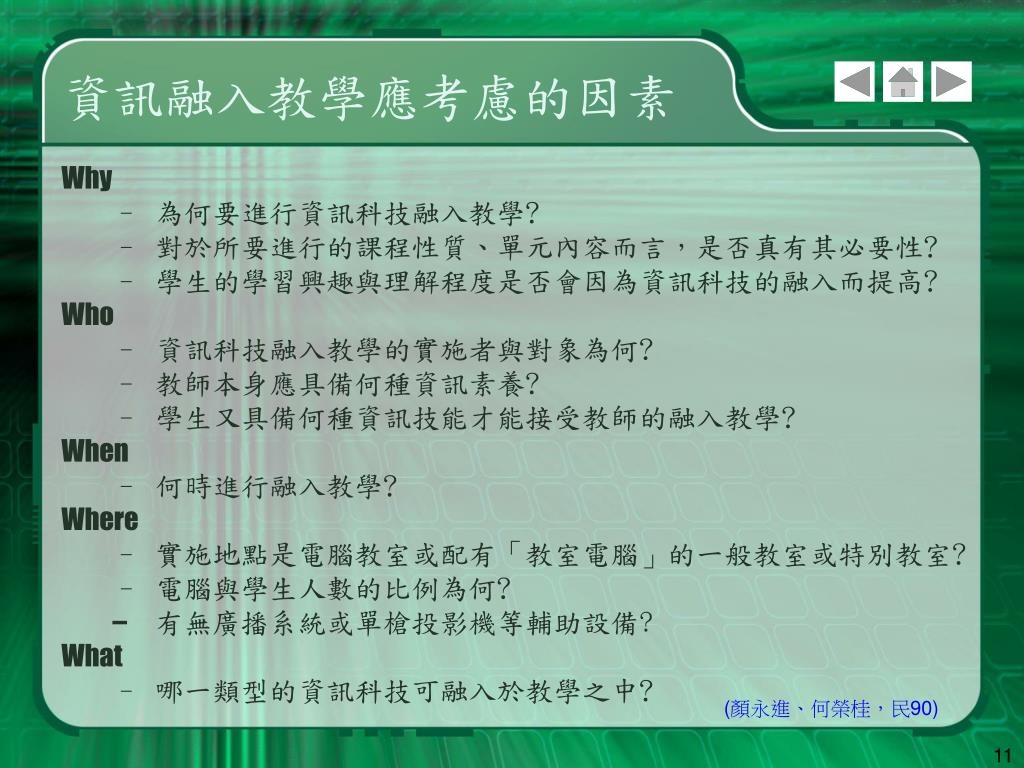 資訊融入教學應考慮的因素

Why
– 為何要進行資訊科技融入教學?
– 對於所要進行的課程性質、單元內容而言,是否真有其必要性?
– 學生的學習興趣與理解程度是否會因為資訊科技的融入而提高?

Who
– 資訊科技融入教學的實施者與對象為何?
– 教師本身應具備何種資訊素養?
– 學生又具備何種資訊技能才能接受教師的融入教學?

When
– 何時進行融入教學?

Where
– 實施地點是電腦教室或配有「教室電腦」的一般教室或特別教室?
– 電腦與學生人數的比例為何?
– 有無廣播系統或單槍投影機等輔助設備?

What
– 哪一類型的資訊科技可融入於教學之中?

(顏永進、何榮桂,民90)

11